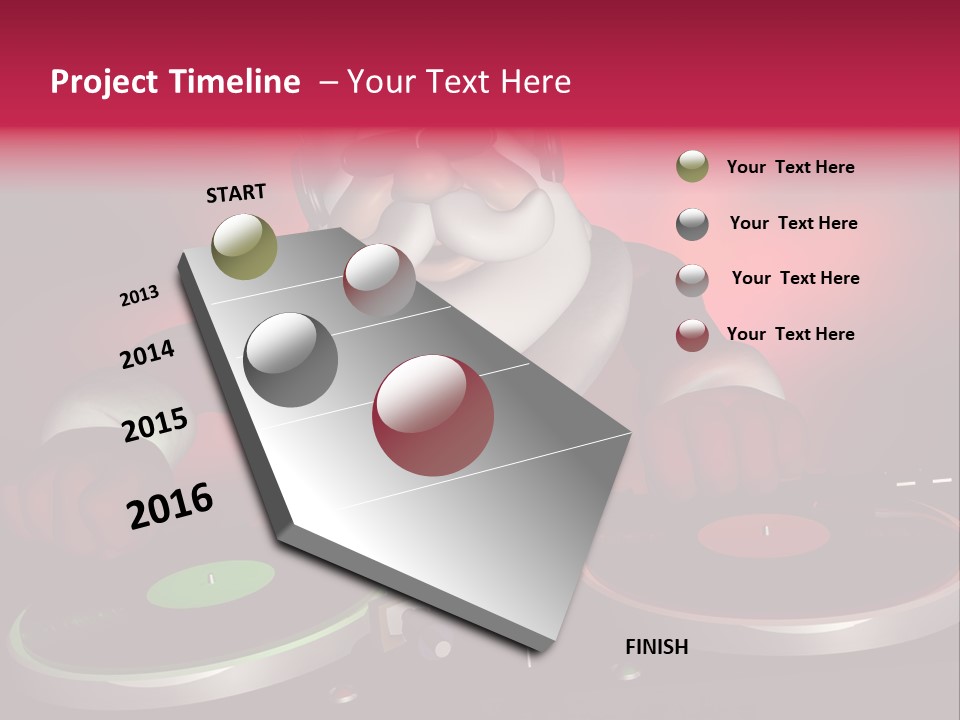 Project Timeline – Your Text Here

START

2013

2014

2015

2016

FINISH

Your Text Here

Your Text Here

Your Text Here

Your Text Here